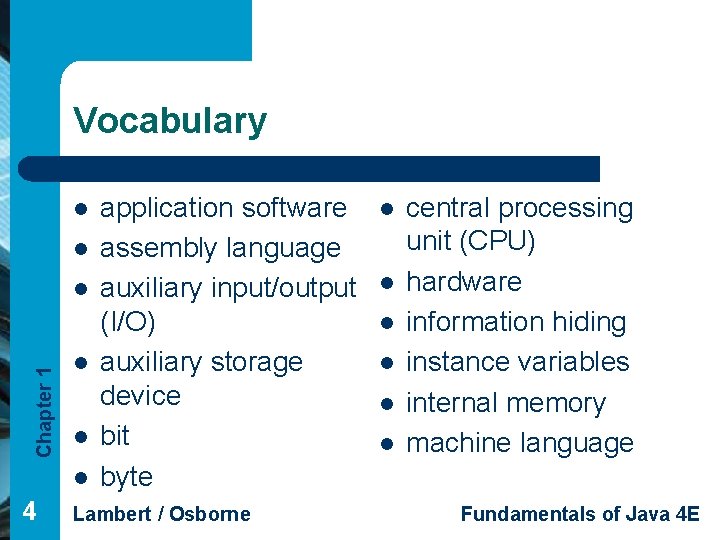 Vocabulary

- application software
- assembly language
- auxiliary input/output (I/O)
- auxiliary storage device
- bit
- byte

- central processing unit (CPU)
- hardware
- information hiding
- instance variables
- internal memory
- machine language

Chapter 1

4 Lambert / Osborne Fundamentals of Java 4E